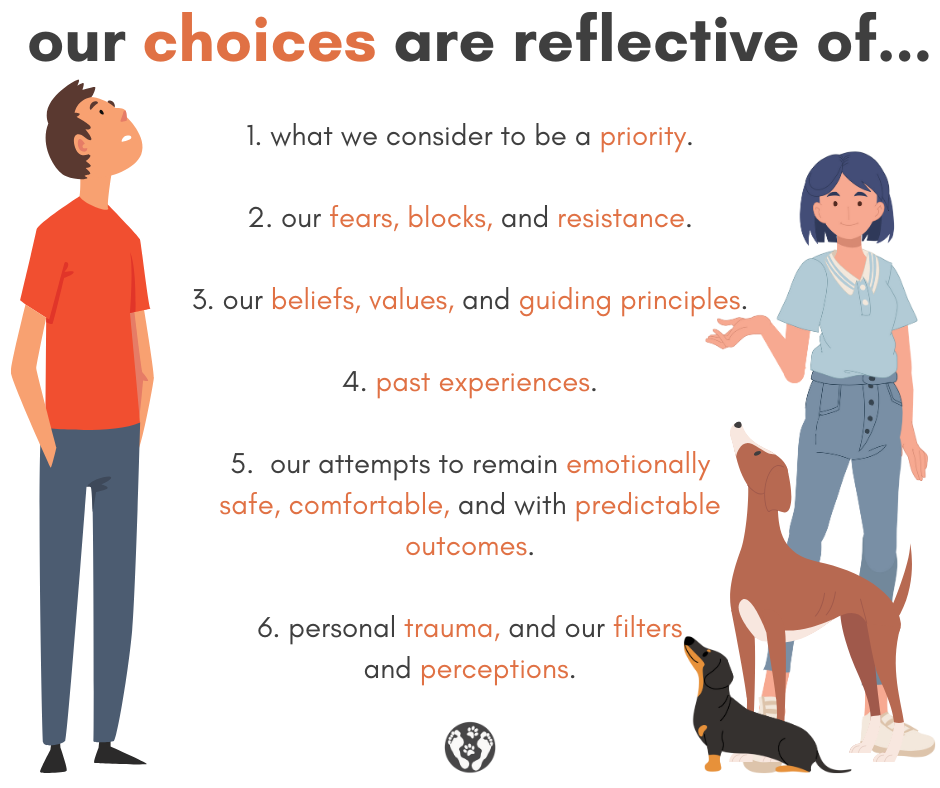 our choices are reflective of...

1. what we consider to be a priority.

2. our fears, blocks, and resistance.

3. our beliefs, values, and guiding principles.

4. past experiences.

5. our attempts to remain emotionally safe, comfortable, and with predictable outcomes.

6. personal trauma, and our filters and perceptions.